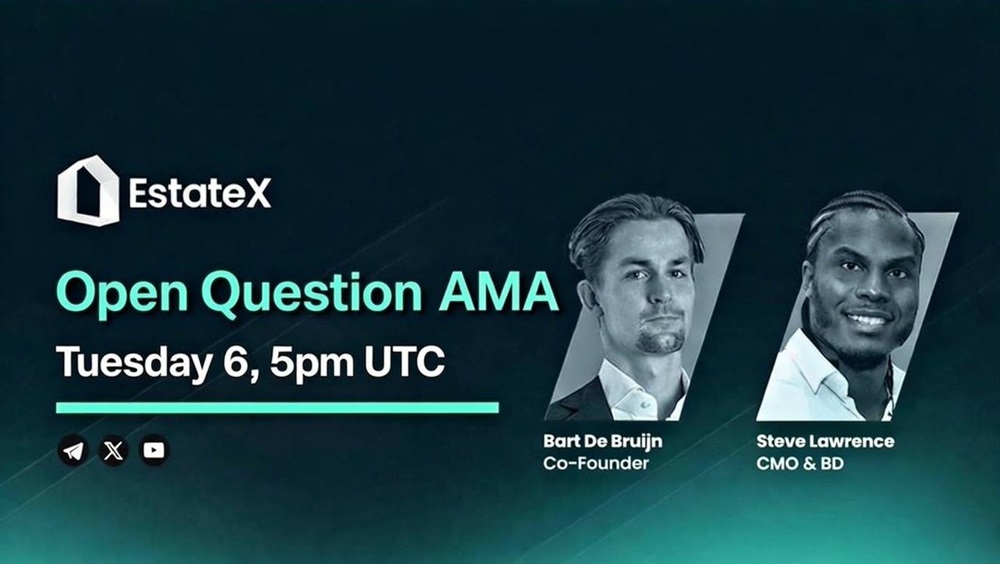 EstateX

Open Question AMA

Tuesday 6, 5pm UTC

Bart De Bruijn
Co-Founder

Steve Lawrence
CMO & BD